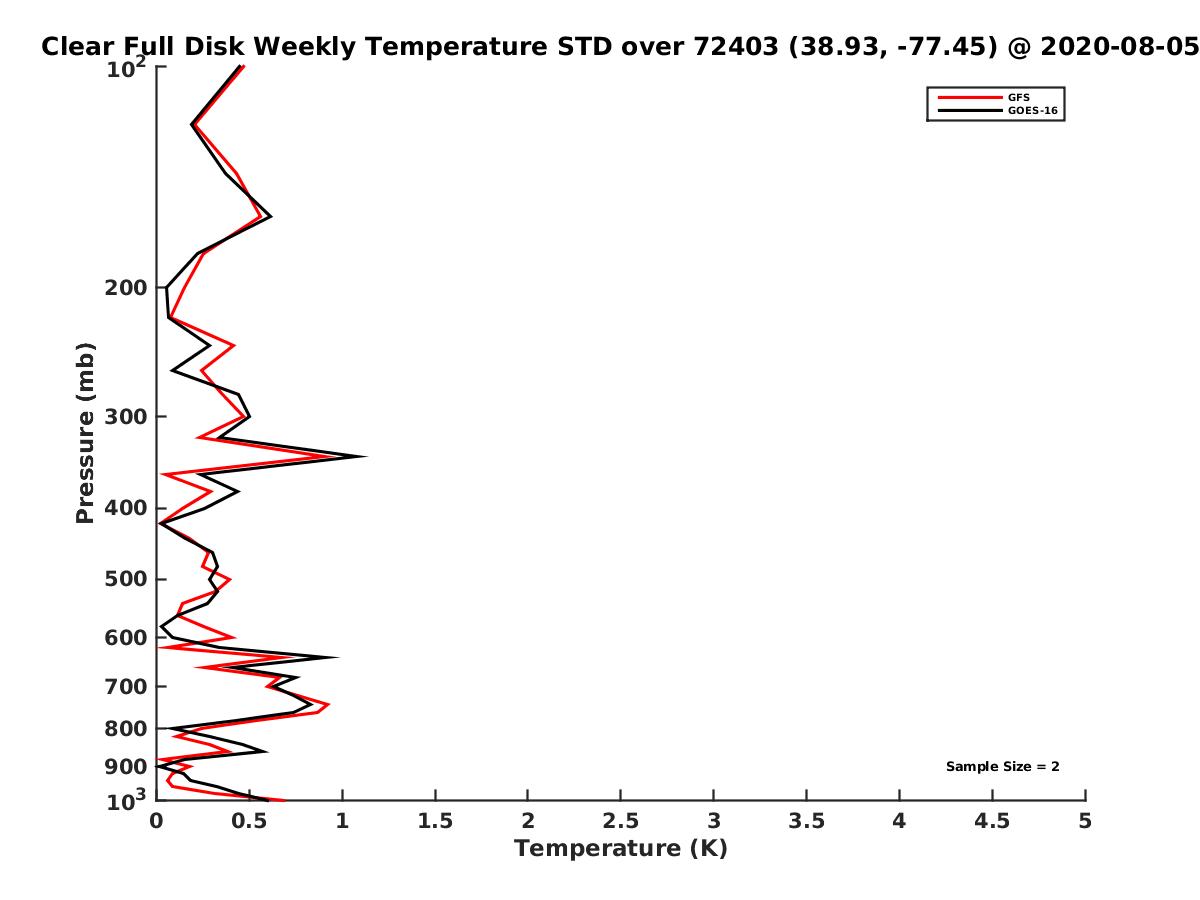 Clear Full Disk Weekly Temperature STD over 72403 (38.93, -77.45) @ 2020-08-05

GFS
GOES-16

Pressure (mb)

$10^2$
200
300
400
500
600
700
800
900
$10^3$

Sample Size = 2

0 0.5 1 1.5 2 2.5 3 3.5 4 4.5 5

Temperature (K)